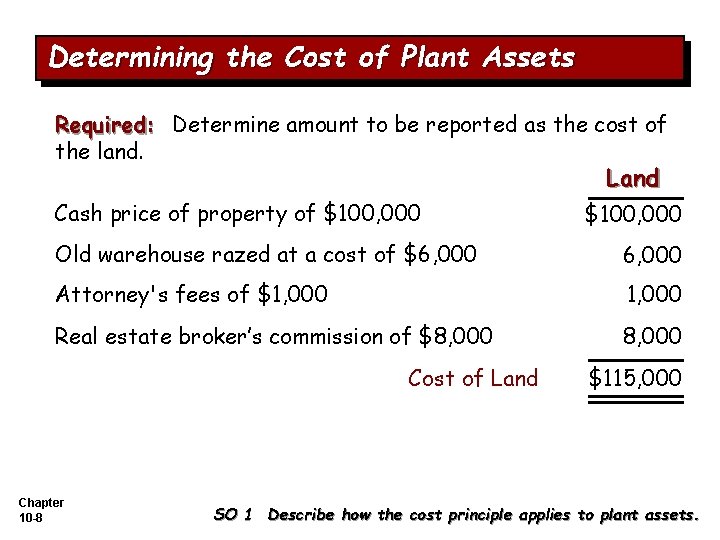 Determining the Cost of Plant Assets

Required: Determine amount to be reported as the cost of the land.

| | Land |
|---|---|
| Cash price of property of \$100,000 | \$100,000 |
| Old warehouse razed at a cost of \$6,000 | 6,000 |
| Attorney's fees of \$1,000 | 1,000 |
| Real estate broker's commission of \$8,000 | 8,000 |
| Cost of Land | \$115,000 |

Chapter 10-8

SO 1 Describe how the cost principle applies to plant assets.